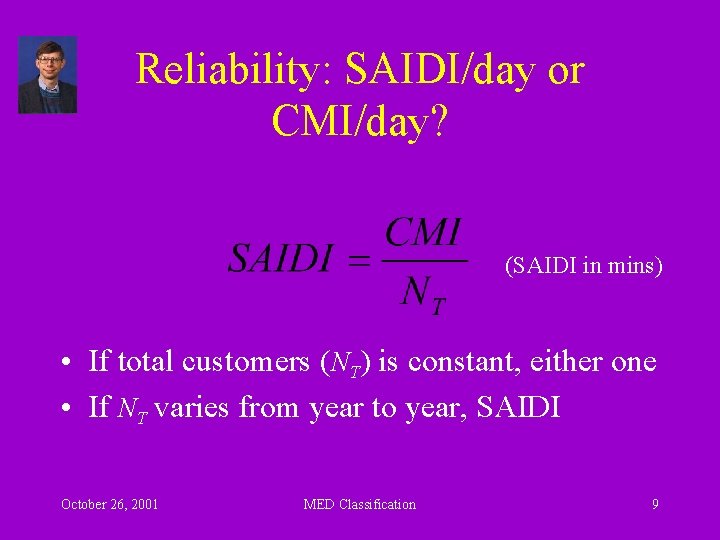 Reliability: SAIDI/day or CMI/day?

$SAIDI = \frac{CMI}{N_T}$ (SAIDI in mins)

• If total customers ($N_T$) is constant, either one
• If $N_T$ varies from year to year, SAIDI

October 26, 2001
MED Classification
9